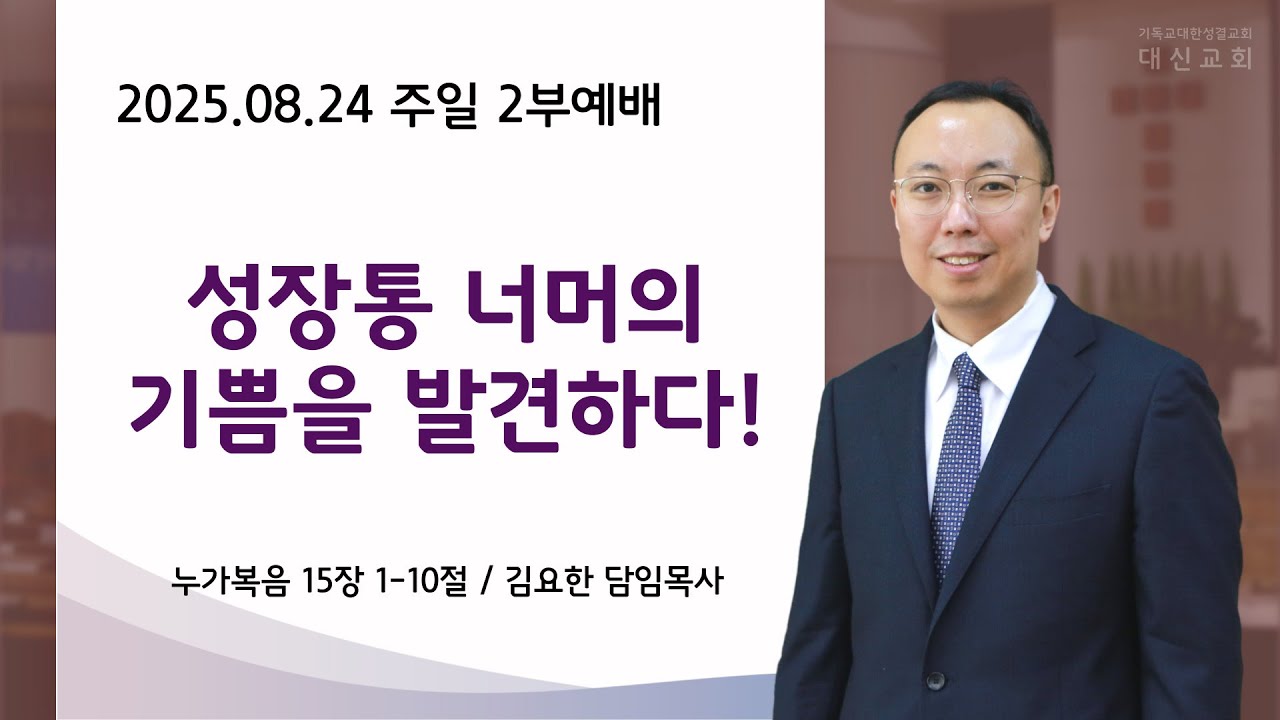 기독교대한성결교회
대신교회

2025.08.24 주일 2부예배

성장통 너머의
기쁨을 발견하다!

누가복음 15장 1-10절 / 김요한 담임목사